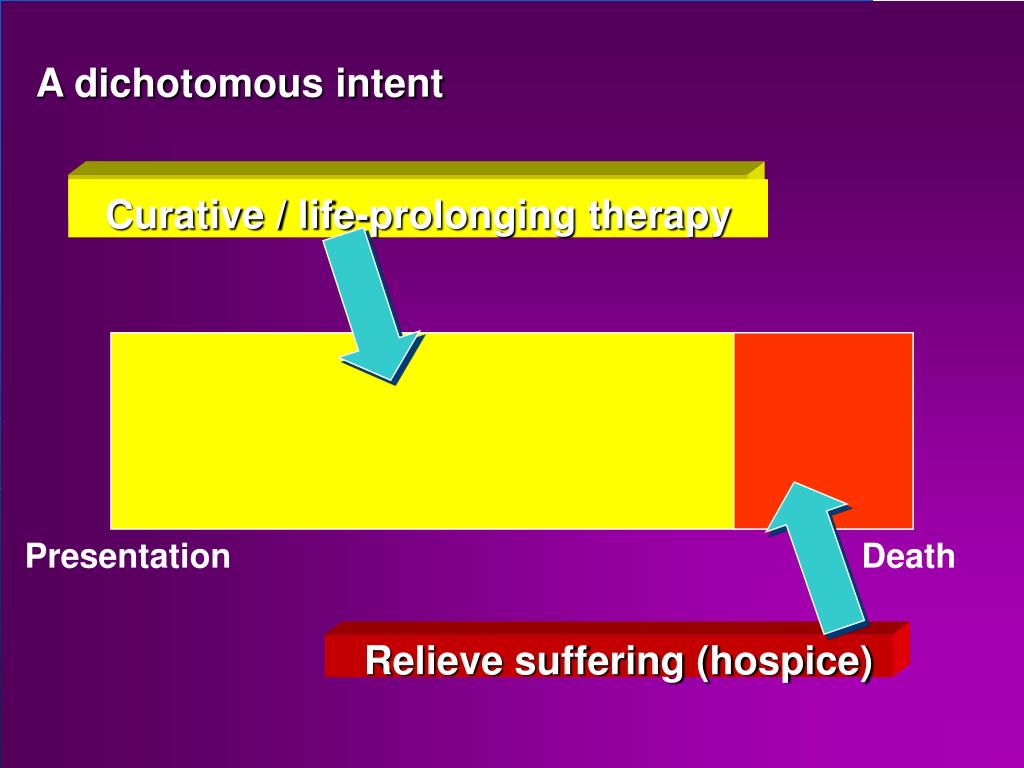 A dichotomous intent

Curative / life-prolonging therapy

Presentation

Death

Relieve suffering (hospice)